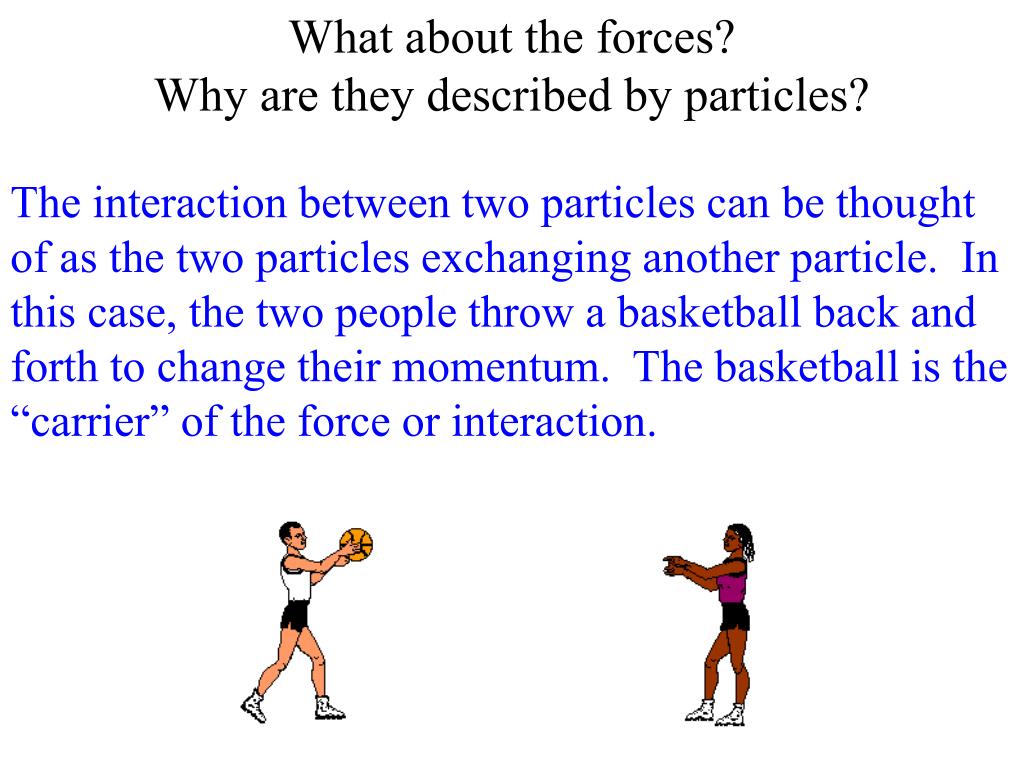 What about the forces?
Why are they described by particles?

The interaction between two particles can be thought of as the two particles exchanging another particle.  In this case, the two people throw a basketball back and forth to change their momentum.  The basketball is the “carrier” of the force or interaction.